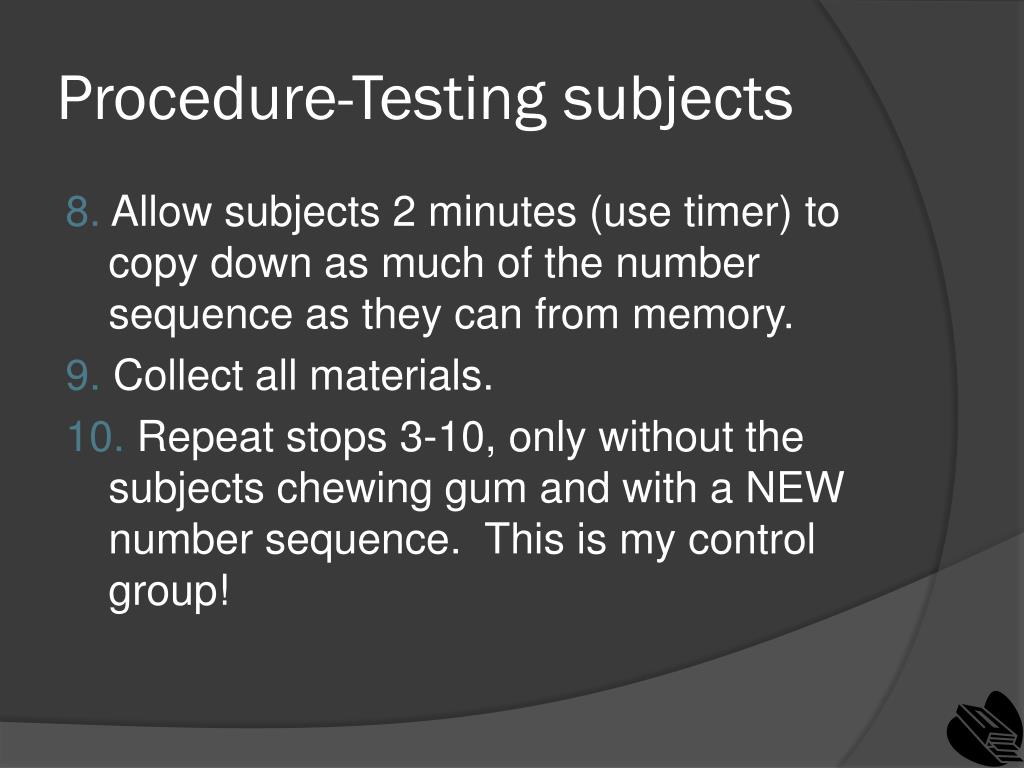 Procedure-Testing subjects

8. Allow subjects 2 minutes (use timer) to copy down as much of the number sequence as they can from memory.

9. Collect all materials.

10. Repeat stops 3-10, only without the subjects chewing gum and with a NEW number sequence.  This is my control group!